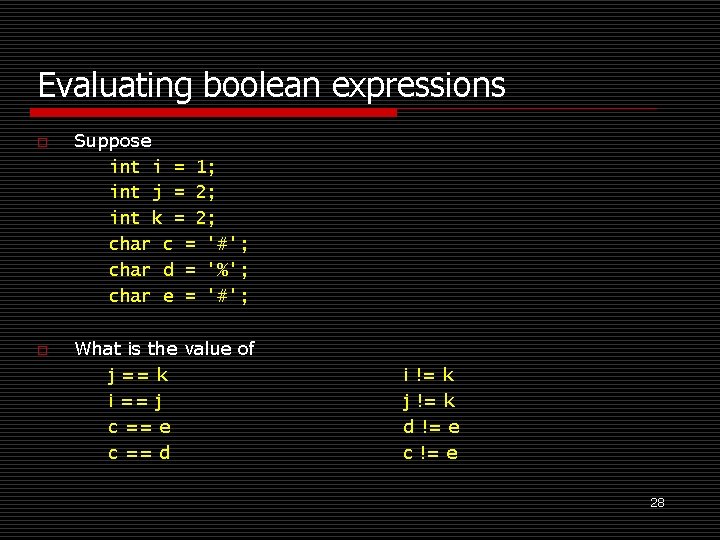 Evaluating boolean expressions

Suppose
int i = 1;
int j = 2;
int k = 2;
char c = '#';
char d = '%';
char e = '#';

What is the value of
j == k
i == j
c == e
c == d

i != k
j != k
d != e
c != e

28